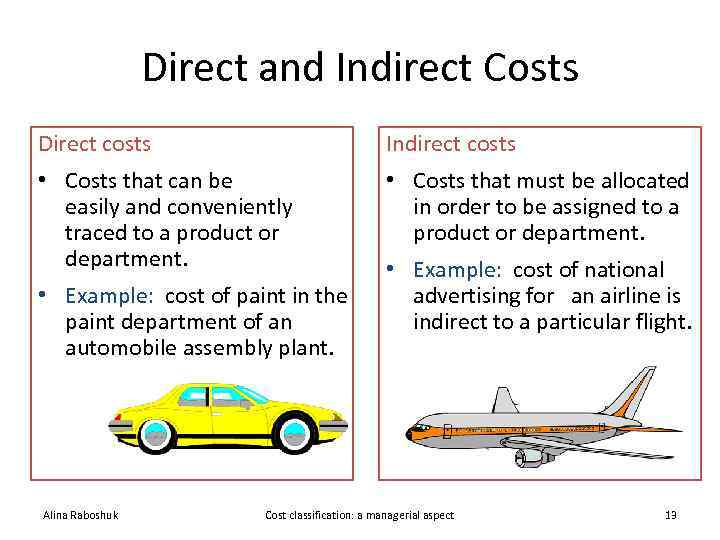 Direct and Indirect Costs

Direct costs

• Costs that can be easily and conveniently traced to a product or department.

• Example: cost of paint in the paint department of an automobile assembly plant.

Indirect costs

• Costs that must be allocated in order to be assigned to a product or department.

• Example: cost of national advertising for an airline is indirect to a particular flight.

Alina Raboshuk

Cost classification: a managerial aspect

13